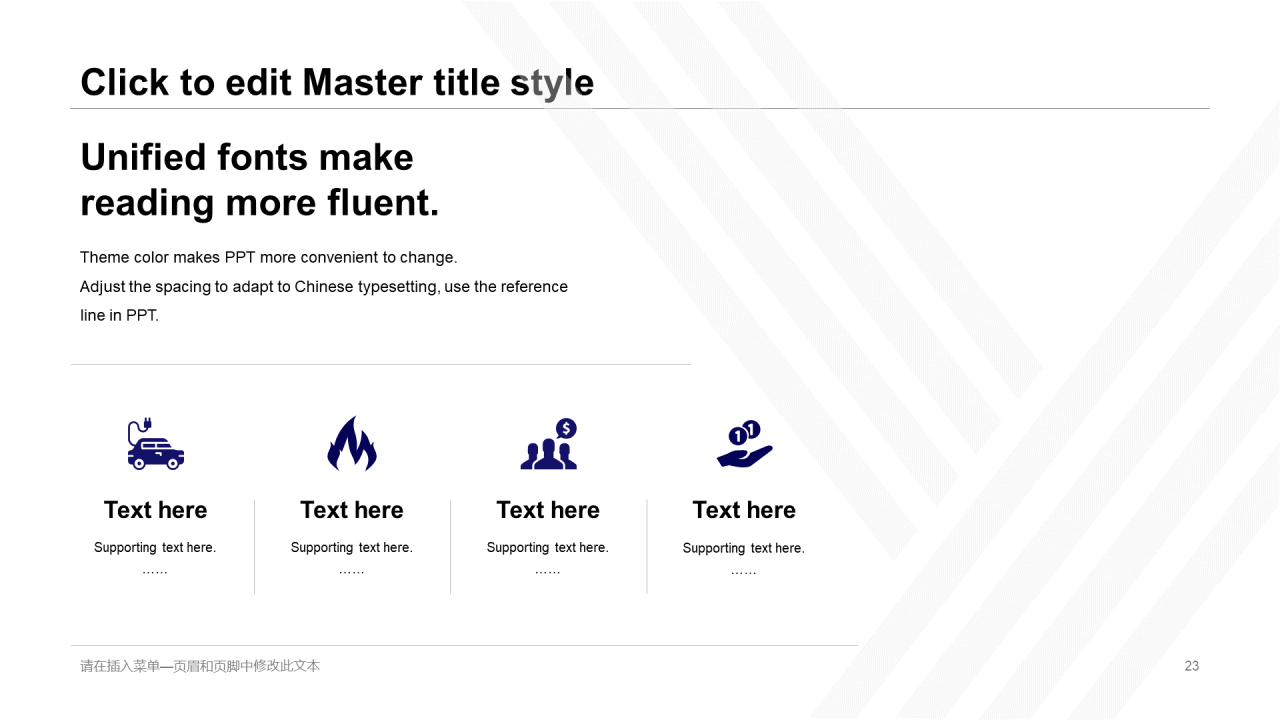 Click to edit Master title style

Unified fonts make reading more fluent.

Theme color makes PPT more convenient to change.
Adjust the spacing to adapt to Chinese typesetting, use the reference line in PPT.

Text here

Supporting text here.
……

Text here

Supporting text here.
……

Text here

Supporting text here.
……

Text here

Supporting text here.
……

请在插入菜单—页眉和页脚中修改此文本

23